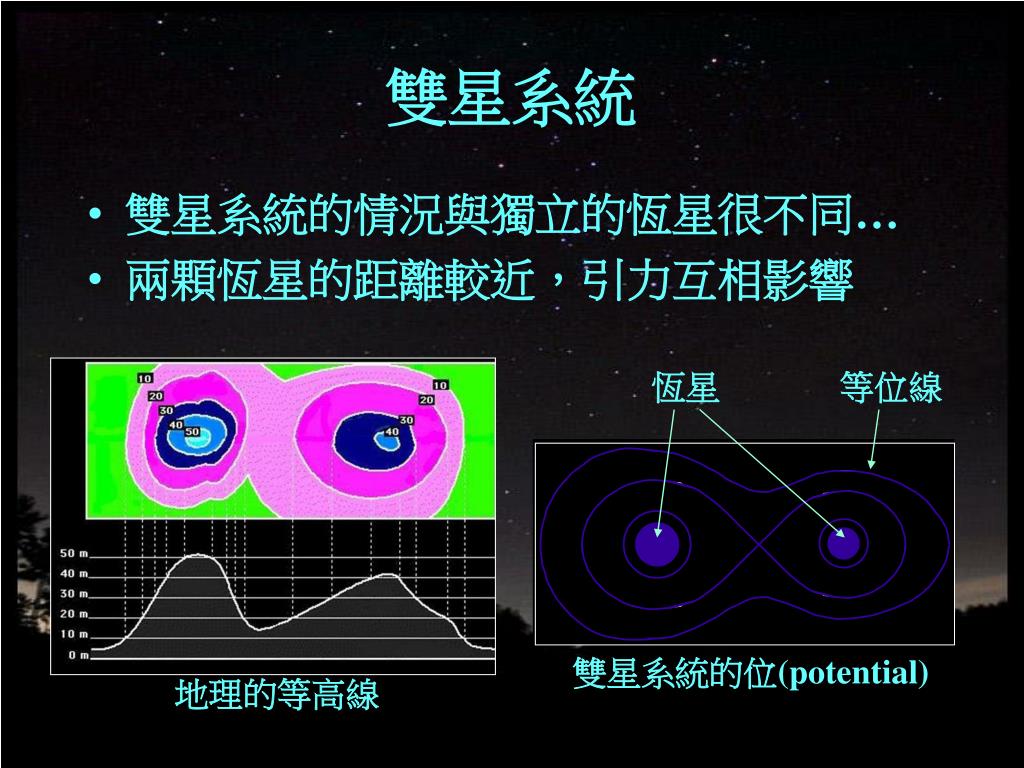 雙星系統

• 雙星系統的情況與獨立的恆星很不同…
• 兩顆恆星的距離較近，引力互相影響

10
20
30
40
50
10
20
30
40
50 m
40 m
30 m
20 m
10 m
0 m

地理的等高線

恆星
等位線

雙星系統的位(potential)